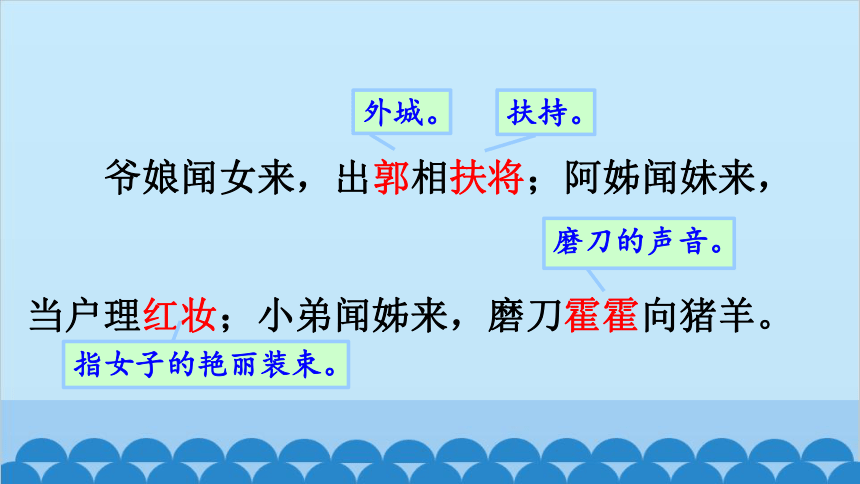 外城。 扶持。

爷娘闻女来，出郭相扶将；阿姊闻妹来，

磨刀的声音。

当户理红妆；小弟闻姊来，磨刀霍霍向猪羊。

指女子的艳丽装束。